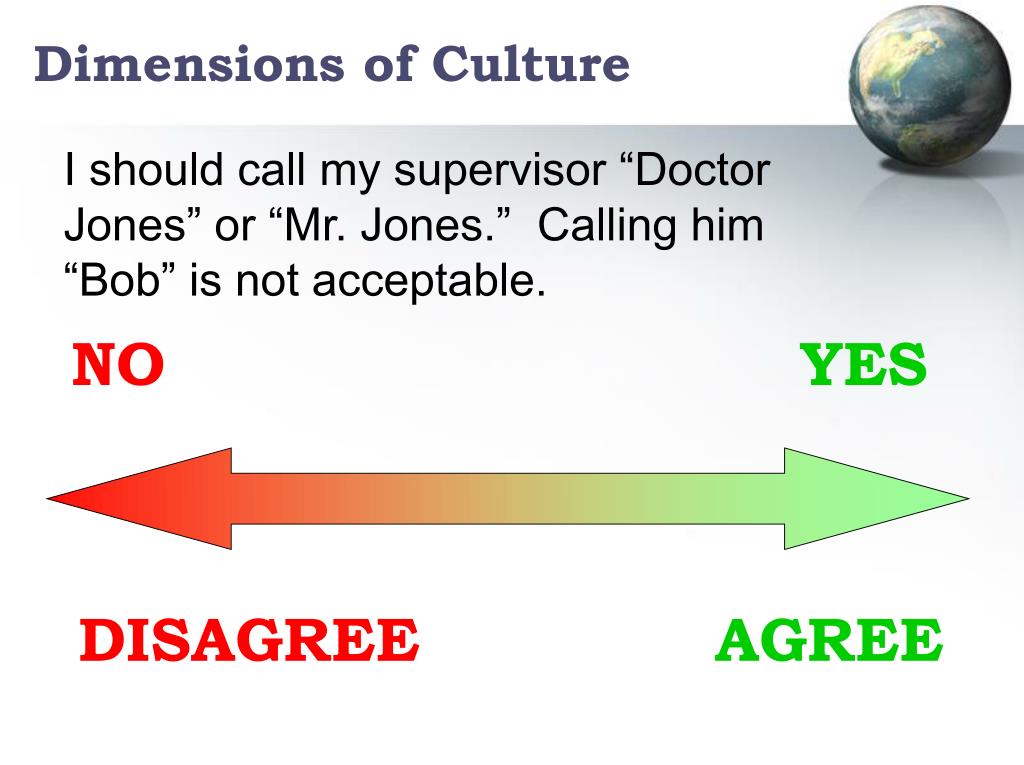 Dimensions of Culture

I should call my supervisor “Doctor Jones” or “Mr. Jones.” Calling him “Bob” is not acceptable.

NO

YES

DISAGREE

AGREE